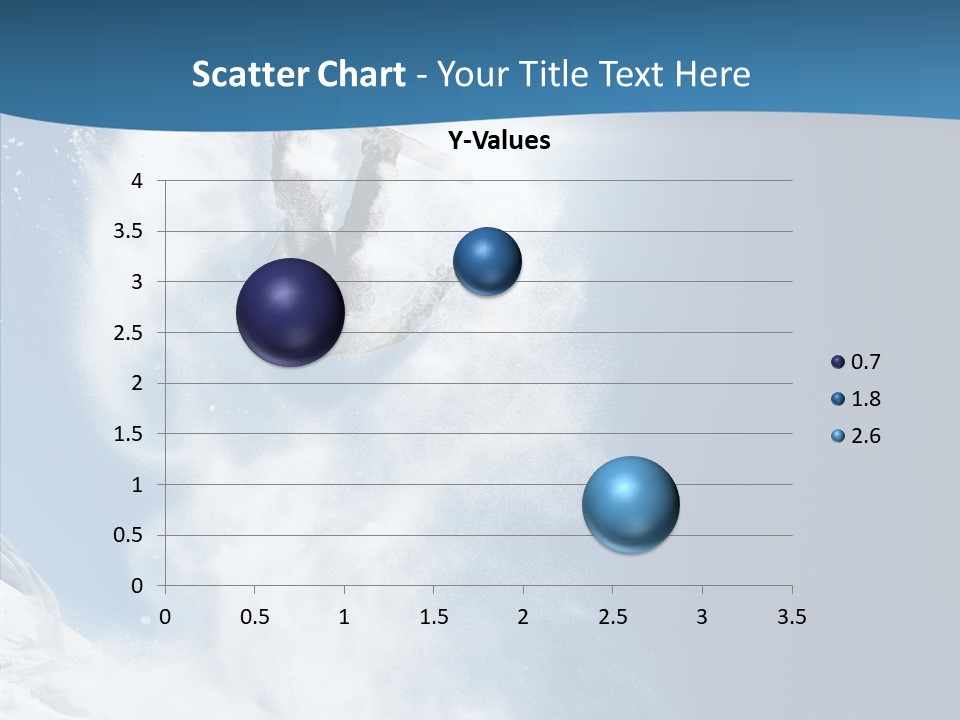 Scatter Chart - Your Title Text Here

Y-Values

4
3.5
3
2.5
2
1.5
1
0.5
0

0 0.5 1 1.5 2 2.5 3 3.5

0.7
1.8
2.6